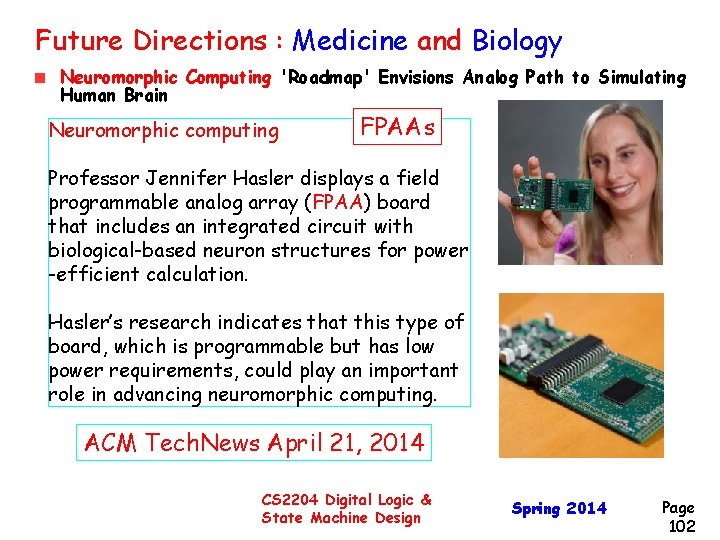 Future Directions : Medicine and Biology

Neuromorphic Computing 'Roadmap' Envisions Analog Path to Simulating Human Brain

Neuromorphic computing

FPAAs

Professor Jennifer Hasler displays a field programmable analog array (FPAA) board that includes an integrated circuit with biological-based neuron structures for power -efficient calculation.

Hasler's research indicates that this type of board, which is programmable but has low power requirements, could play an important role in advancing neuromorphic computing.

ACM TechNews April 21, 2014

CS2204 Digital Logic & State Machine Design

Spring 2014

Page 102